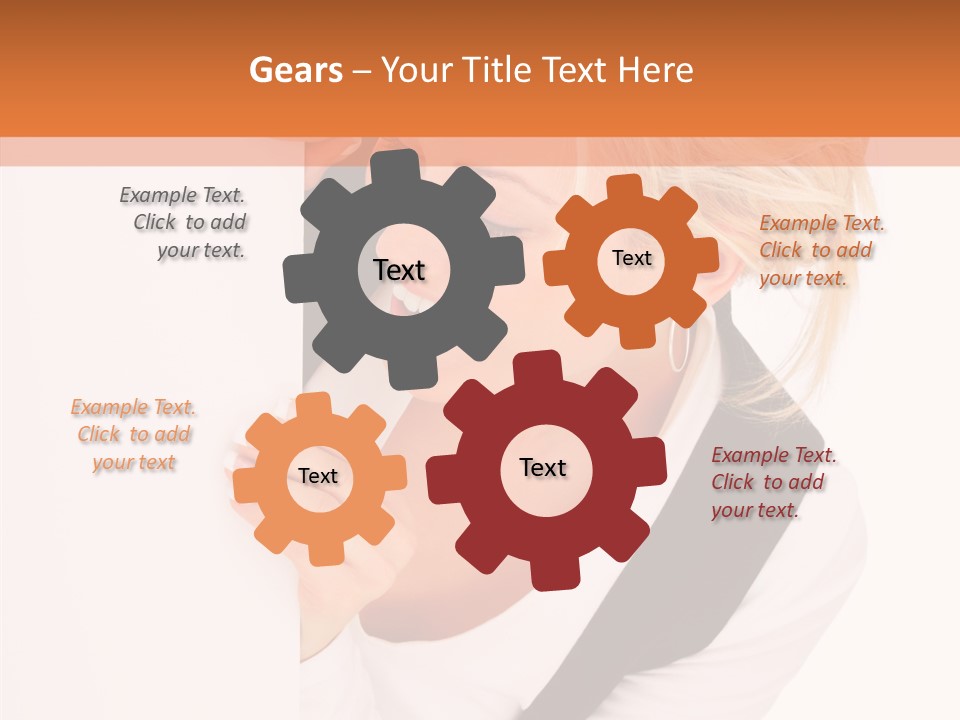 Gears – Your Title Text Here

Example Text. Click to add your text.

Text

Text

Example Text. Click to add your text.

Example Text. Click to add your text

Text

Text

Example Text. Click to add your text.